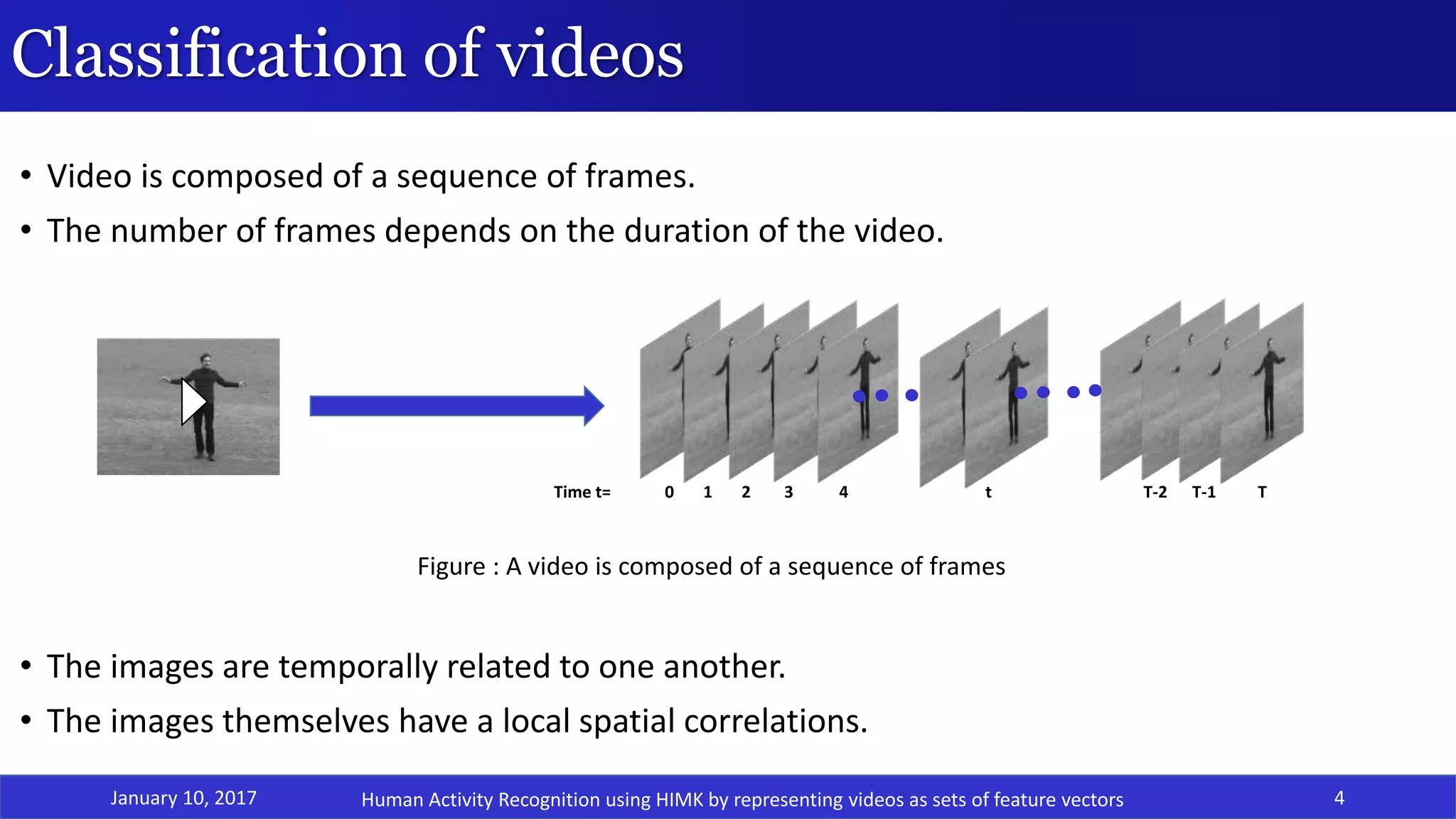 Classification of videos

• Video is composed of a sequence of frames.
• The number of frames depends on the duration of the video.

Time t= 0 1 2 3 4 t T-2 T-1 T

Figure : A video is composed of a sequence of frames

• The images are temporally related to one another.
• The images themselves have a local spatial correlations.

January 10, 2017 Human Activity Recognition using HIMK by representing videos as sets of feature vectors 4